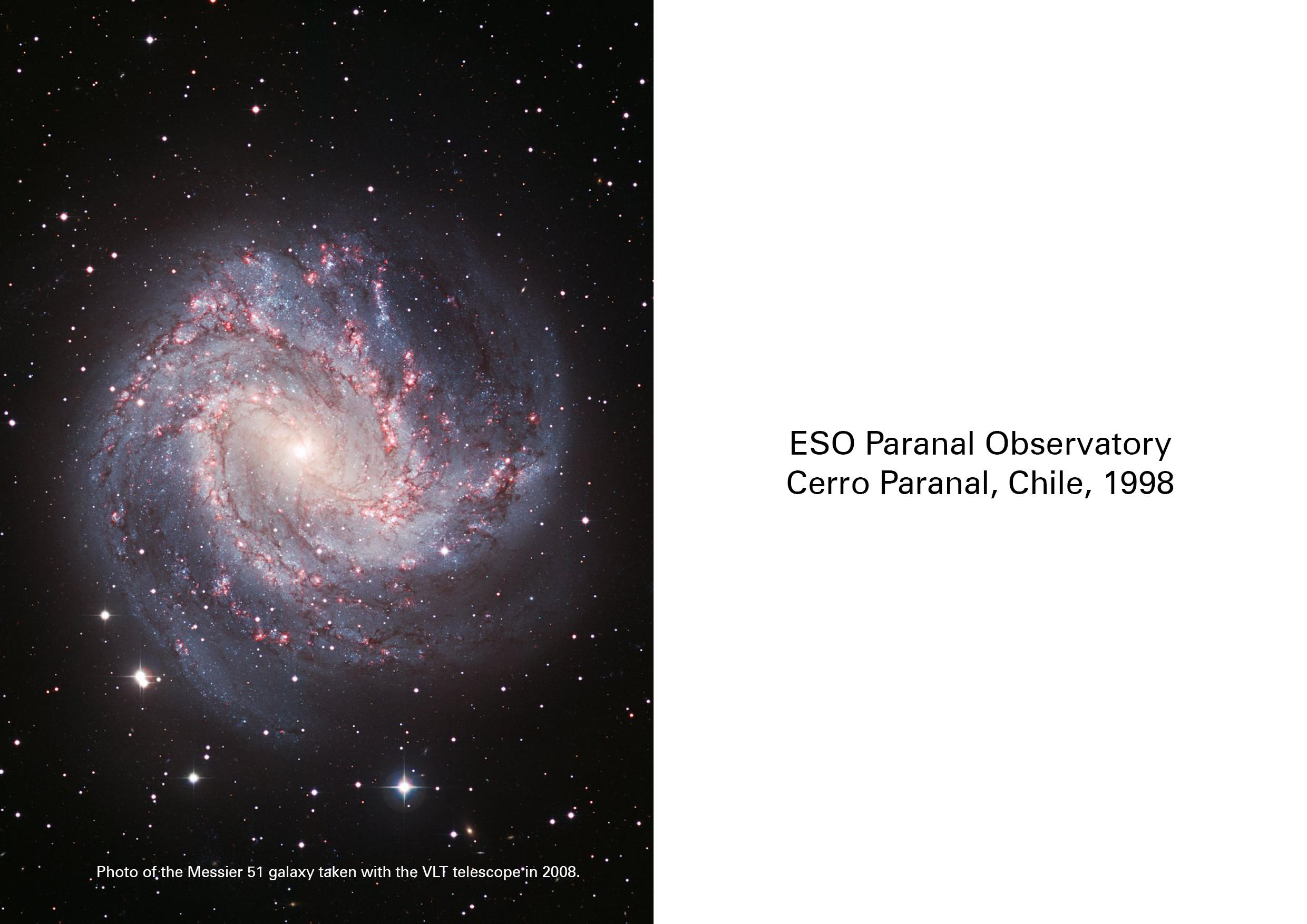 Photo of the Messier 51 galaxy taken with the VLT telescope in 2008.

ESO Paranal Observatory
Cerro Paranal, Chile, 1998